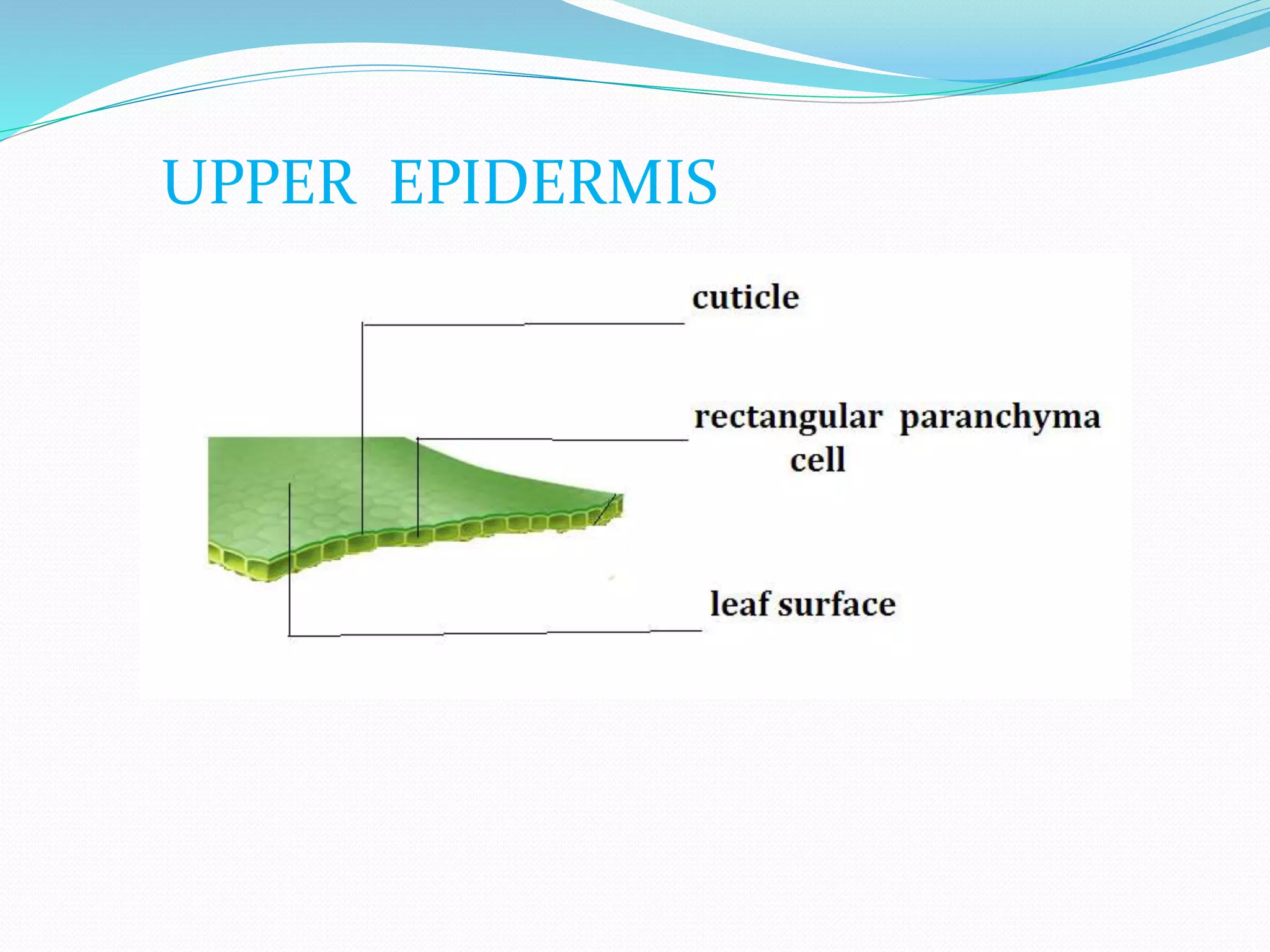 UPPER EPIDERMIS

cuticle

rectangular paranchyma cell

leaf surface